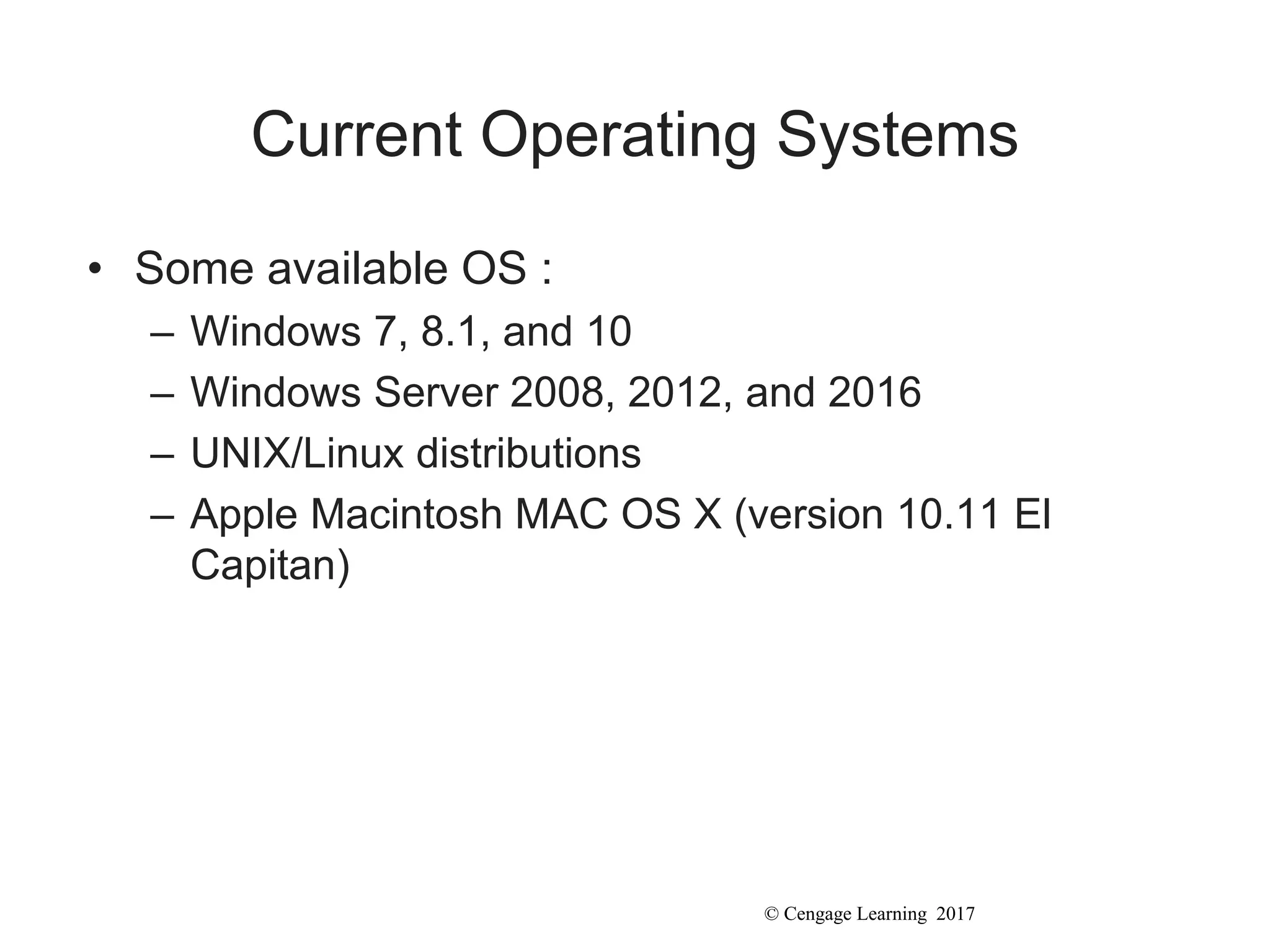 Current Operating Systems

• Some available OS :
– Windows 7, 8.1, and 10
– Windows Server 2008, 2012, and 2016
– UNIX/Linux distributions
– Apple Macintosh MAC OS X (version 10.11 El Capitan)

© Cengage Learning 2017